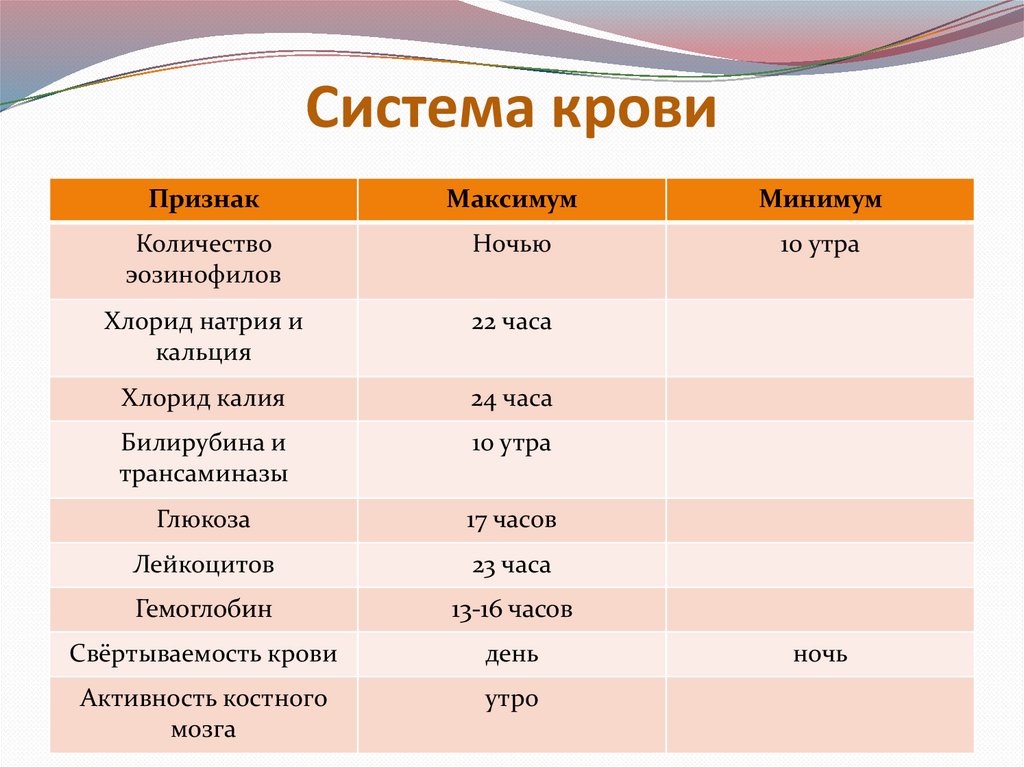 Система крови

| Признак | Максимум | Минимум |
|---|---|---|
| Количество эозинофилов | Ночью | 10 утра |
| Хлорид натрия и кальция | 22 часа | |
| Хлорид калия | 24 часа | |
| Билирубина и трансаминазы | 10 утра | |
| Глюкоза | 17 часов | |
| Лейкоцитов | 23 часа | |
| Гемоглобин | 13-16 часов | |
| Свёртываемость крови | день | ночь |
| Активность костного мозга | утро | |